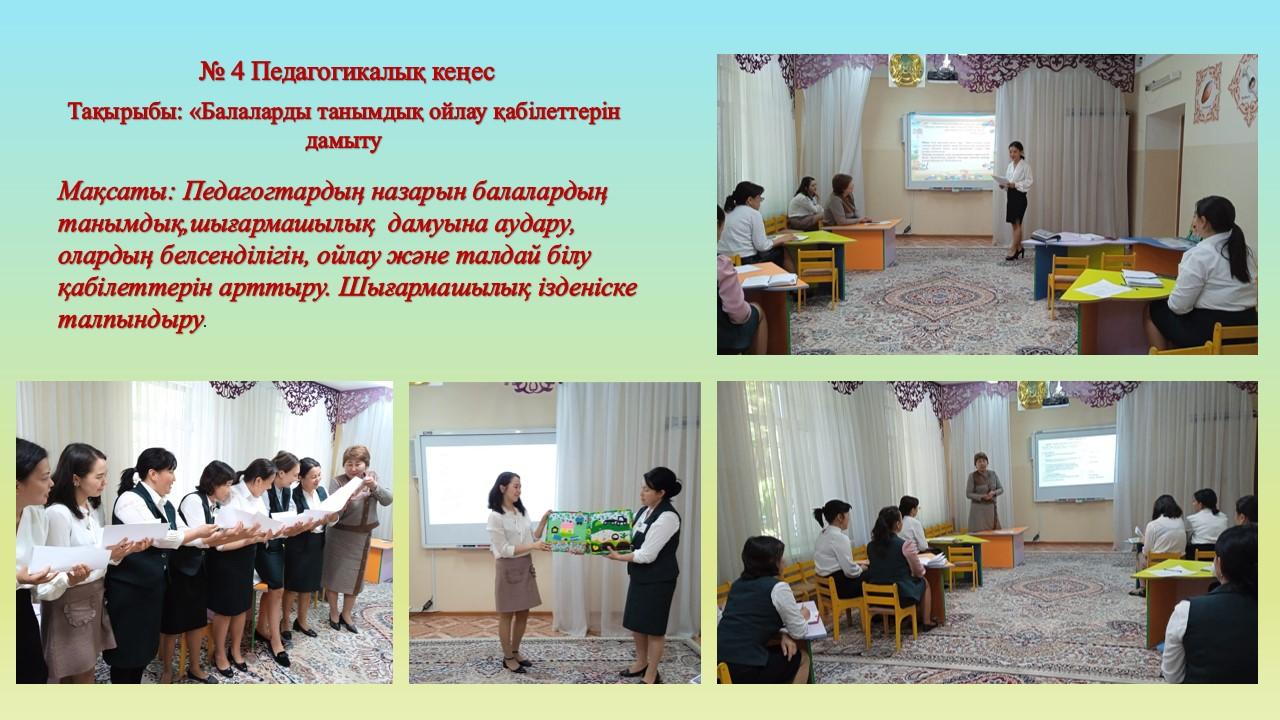 № 4 Педагогикалық кеңес

Тақырыбы: «Балаларды танымдық ойлау қабілеттерін дамыту

Мақсаты: Педагогтардың назарын балалардың танымдық,шығармашылық дамуына аудару, олардың белсенділігін, ойлау және талдай білу қабілеттерін арттыру. Шығармашылық ізденіске талпындыру.